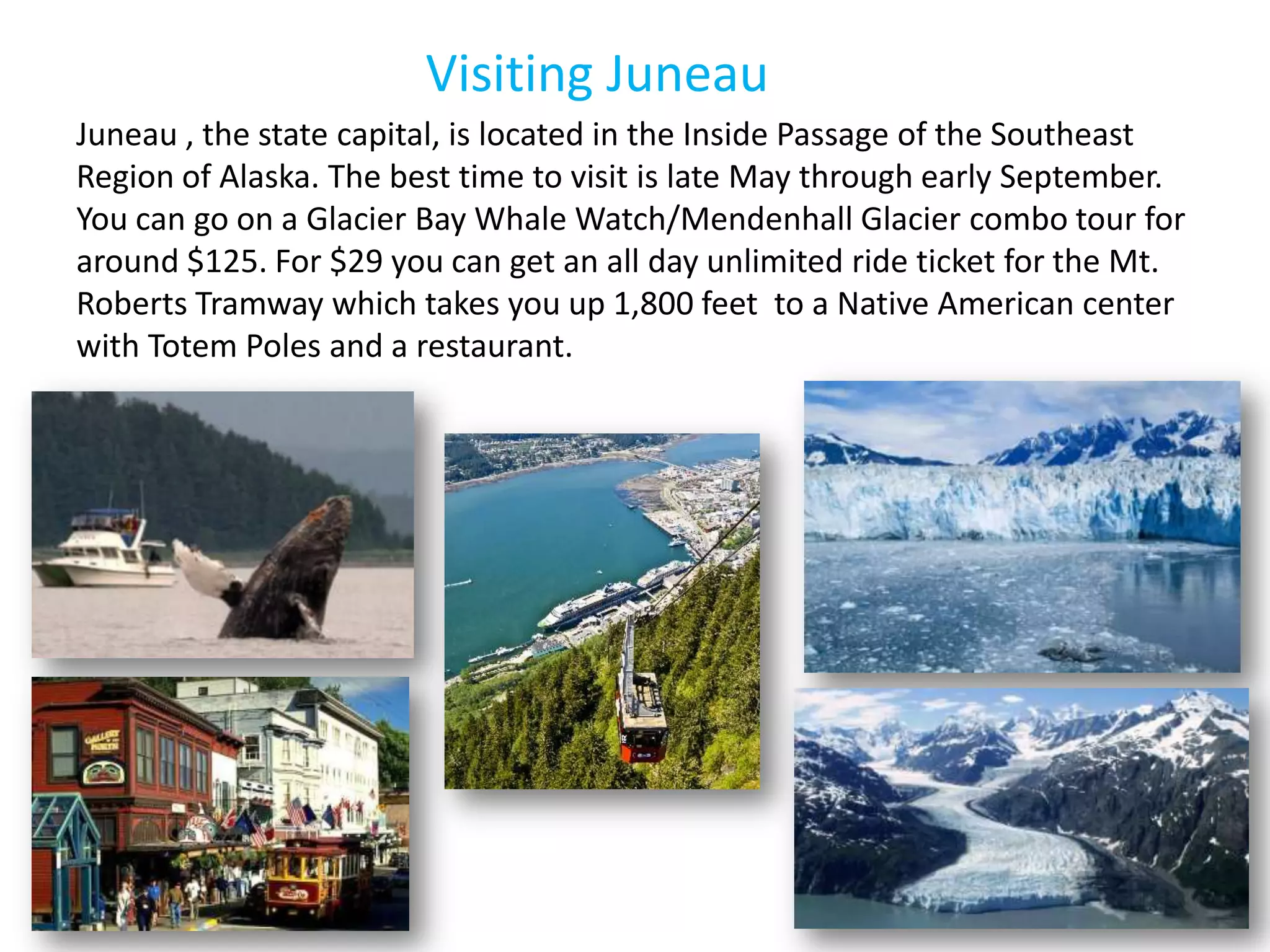 Visiting Juneau

Juneau , the state capital, is located in the Inside Passage of the Southeast Region of Alaska. The best time to visit is late May through early September. You can go on a Glacier Bay Whale Watch/Mendenhall Glacier combo tour for around \$125. For \$29 you can get an all day unlimited ride ticket for the Mt. Roberts Tramway which takes you up 1,800 feet to a Native American center with Totem Poles and a restaurant.

GALLERY OF THE NORTH